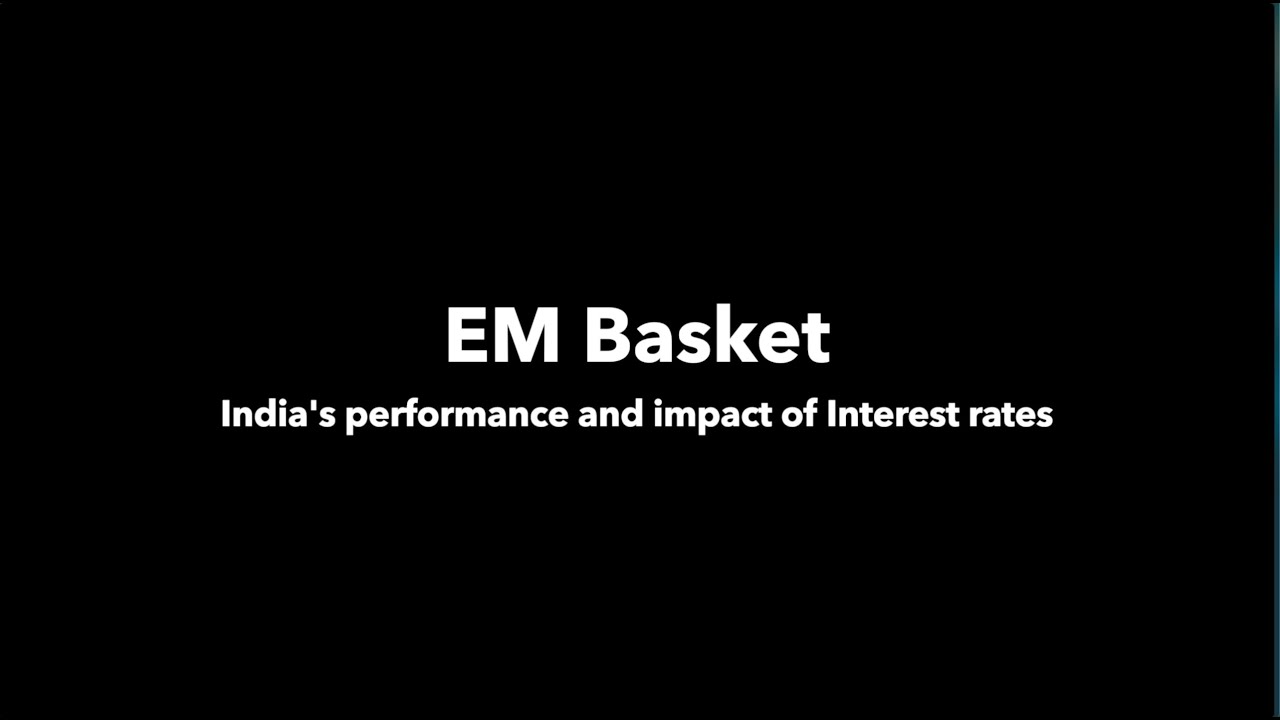 EM Basket

India's performance and impact of Interest rates